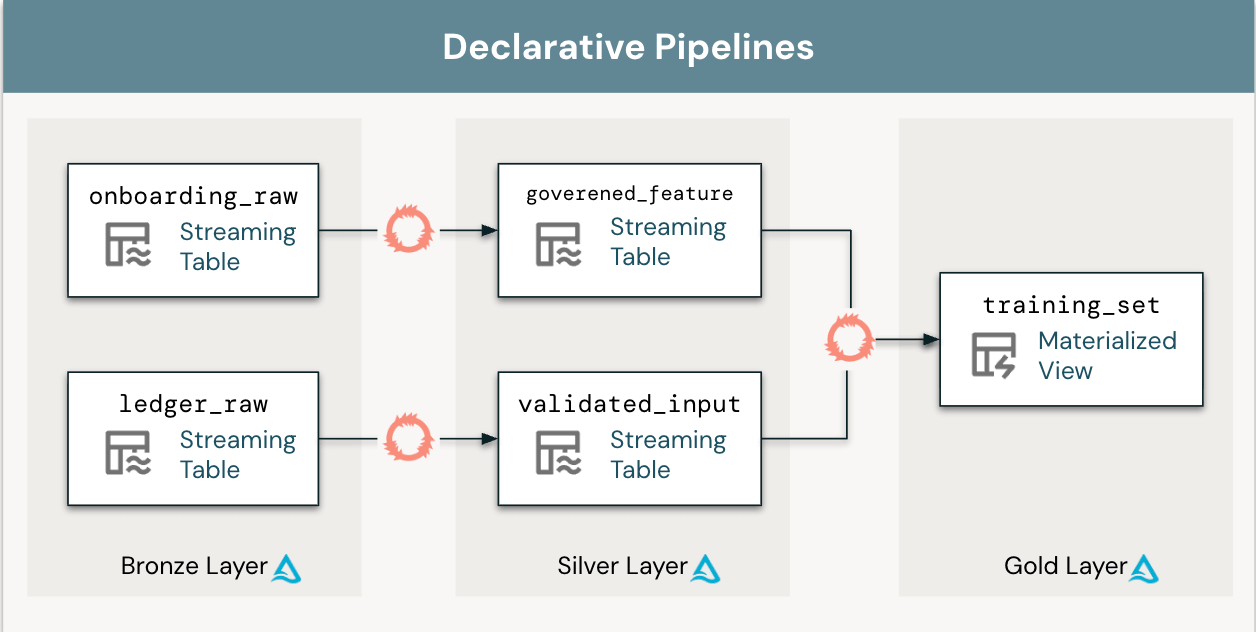 Declarative Pipelines

onboarding_raw
Streaming Table

ledger_raw
Streaming Table

Bronze Layer

goverened_feature
Streaming Table

validated_input
Streaming Table

Silver Layer

training_set
Materialized View

Gold Layer